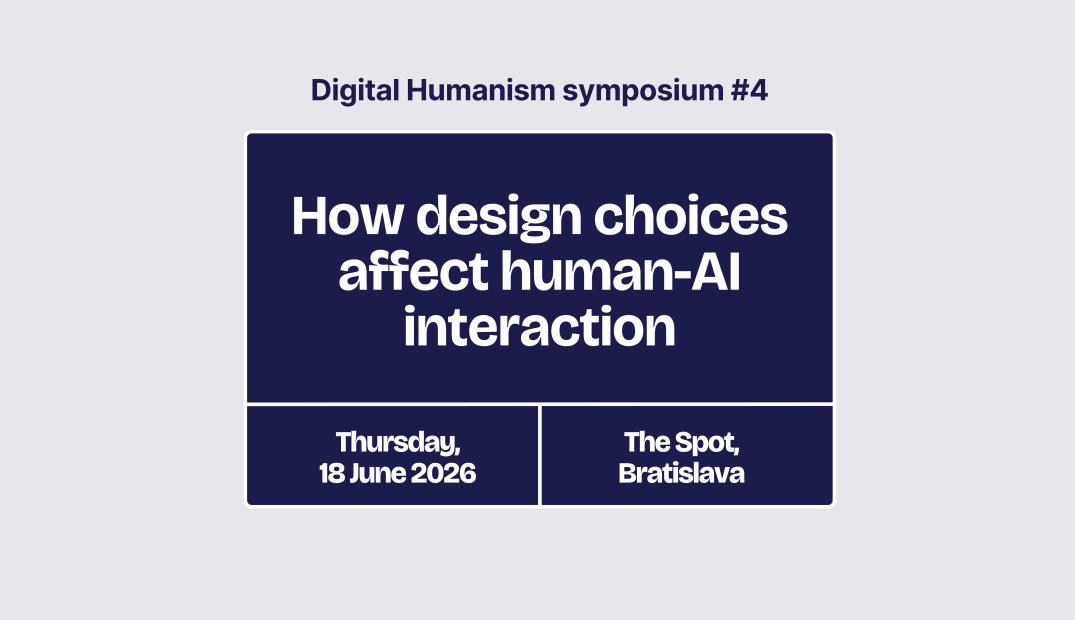 Digital Humanism symposium #4

How design choices affect human-AI interaction

Thursday, 18 June 2026

The Spot, Bratislava